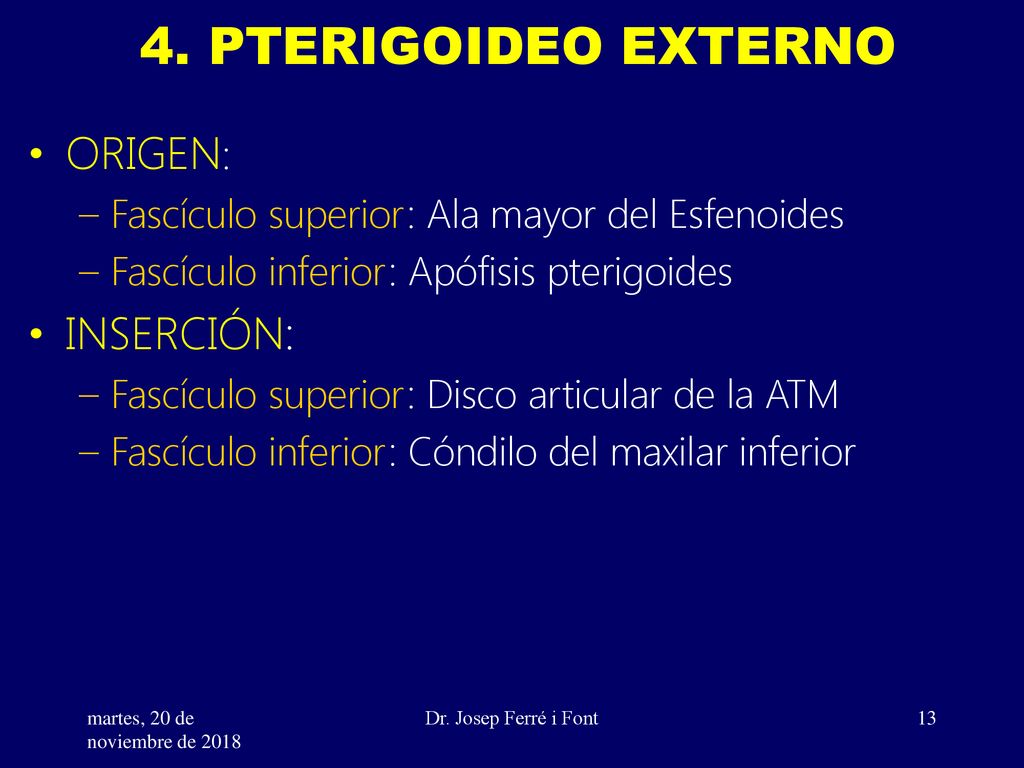 4. PTERIGOIDEO EXTERNO

• ORIGEN:
– Fascículo superior: Ala mayor del Esfenoides
– Fascículo inferior: Apófisis pterigoides

• INSERCIÓN:
– Fascículo superior: Disco articular de la ATM
– Fascículo inferior: Cóndilo del maxilar inferior

martes, 20 de noviembre de 2018

Dr. Josep Ferré i Font

13